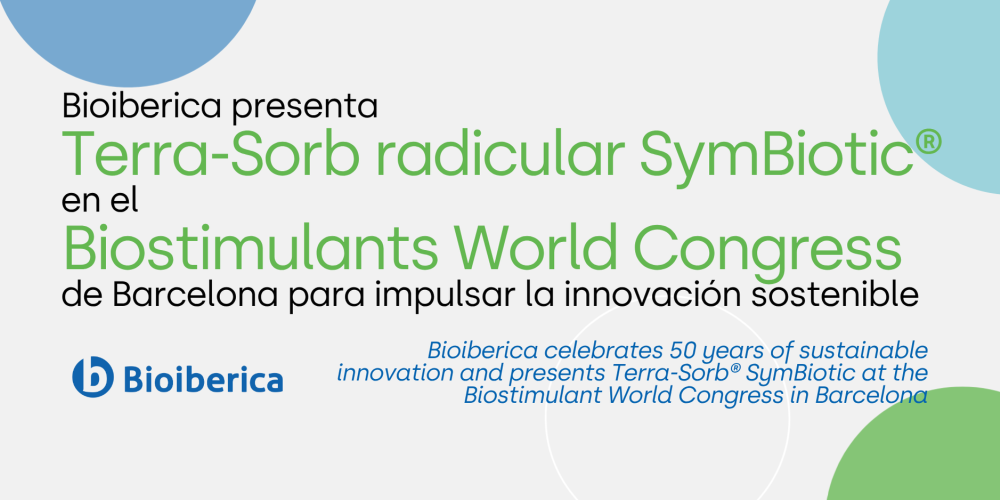 Bioiberica presenta
Terra-Sorb radicular SymBiotic®
en el
Biostimulants World Congress
de Barcelona para impulsar la innovación sostenible

Bioiberica

Bioiberica celebrates 50 years of sustainable innovation and presents Terra-Sorb® SymBiotic at the Biostimulant World Congress in Barcelona